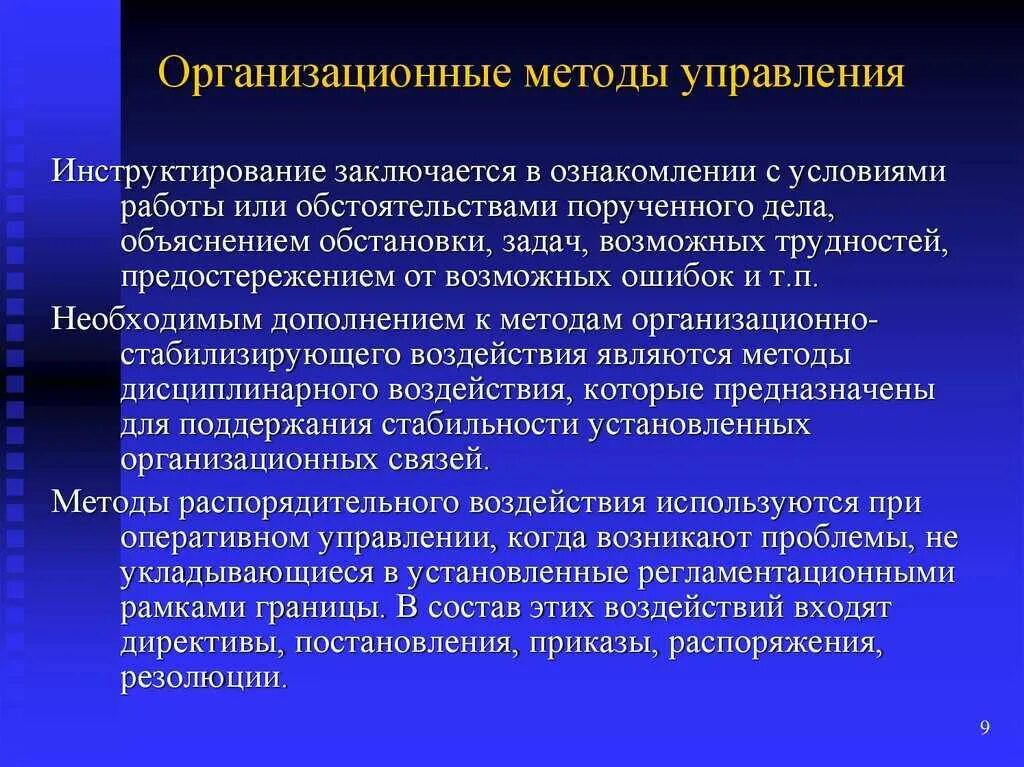 Организационные методы управления

Инструктирование заключается в ознакомлении с условиями работы или обстоятельствами порученного дела, объяснением обстановки, задач, возможных трудностей, предостережением от возможных ошибок и т.п.

Необходимым дополнением к методам организационно-стабилизирующего воздействия являются методы дисциплинарного воздействия, которые предназначены для поддержания стабильности установленных организационных связей.

Методы распорядительного воздействия используются при оперативном управлении, когда возникают проблемы, не укладывающиеся в установленные регламентационными рамками границы. В состав этих воздействий входят директивы, постановления, приказы, распоряжения, резолюции.

9